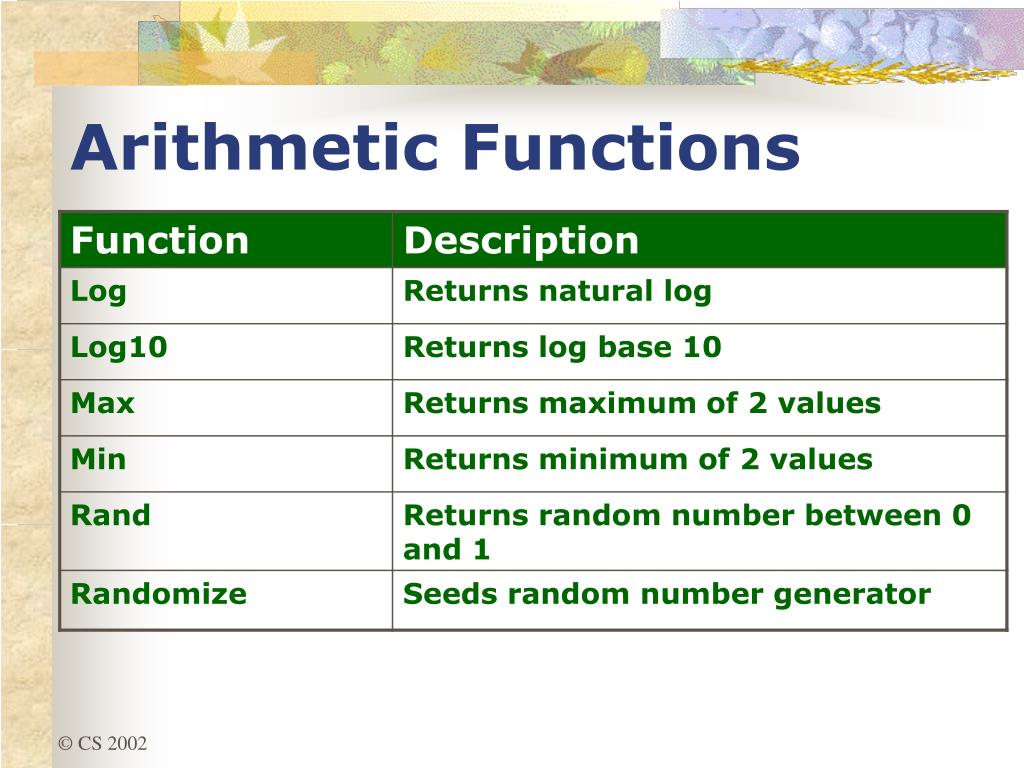 Arithmetic Functions

| Function | Description |
|---|---|
| Log | Returns natural log |
| Log10 | Returns log base 10 |
| Max | Returns maximum of 2 values |
| Min | Returns minimum of 2 values |
| Rand | Returns random number between 0 and 1 |
| Randomize | Seeds random number generator |

© CS 2002